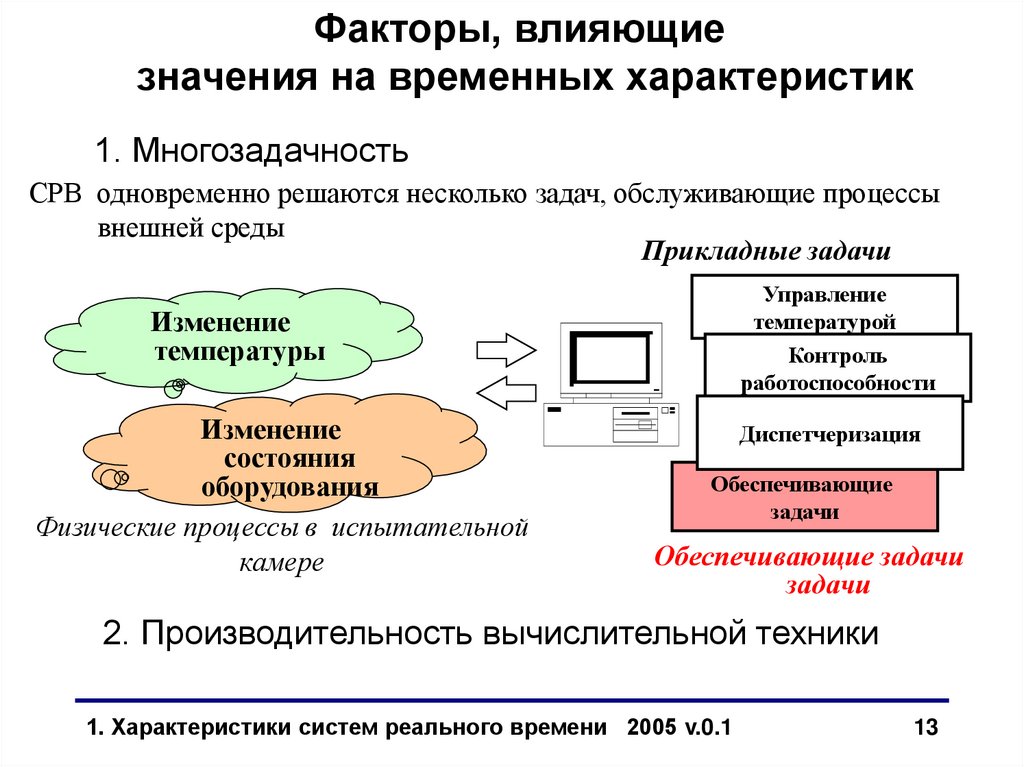 Факторы, влияющие значения на временных характеристик

1. Многозадачность

СРВ одновременно решаются несколько задач, обслуживающие процессы внешней среды

Изменение температуры

Изменение состояния оборудования

Физические процессы в испытательной камере

Прикладные задачи

Управление температурой

Контроль работоспособности

Диспетчеризация

Обеспечивающие задачи

Обеспечивающие задачи задачи

2. Производительность вычислительной техники

1. Характеристики систем реального времени 2005 v.0.1

13